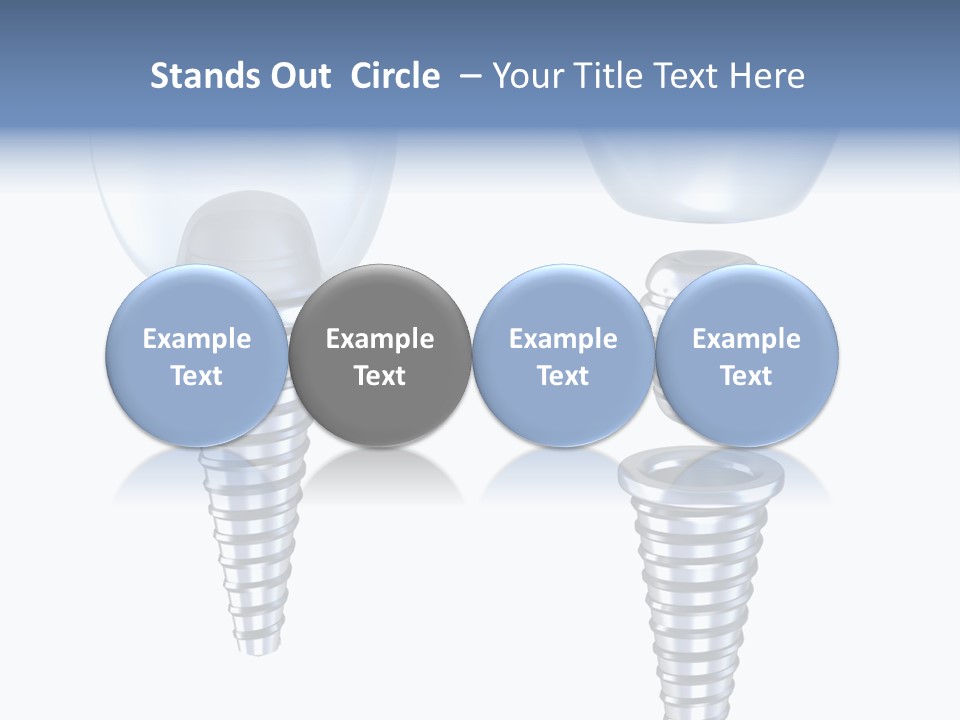 Stands Out Circle – Your Title Text Here

Example Text

Example Text

Example Text

Example Text